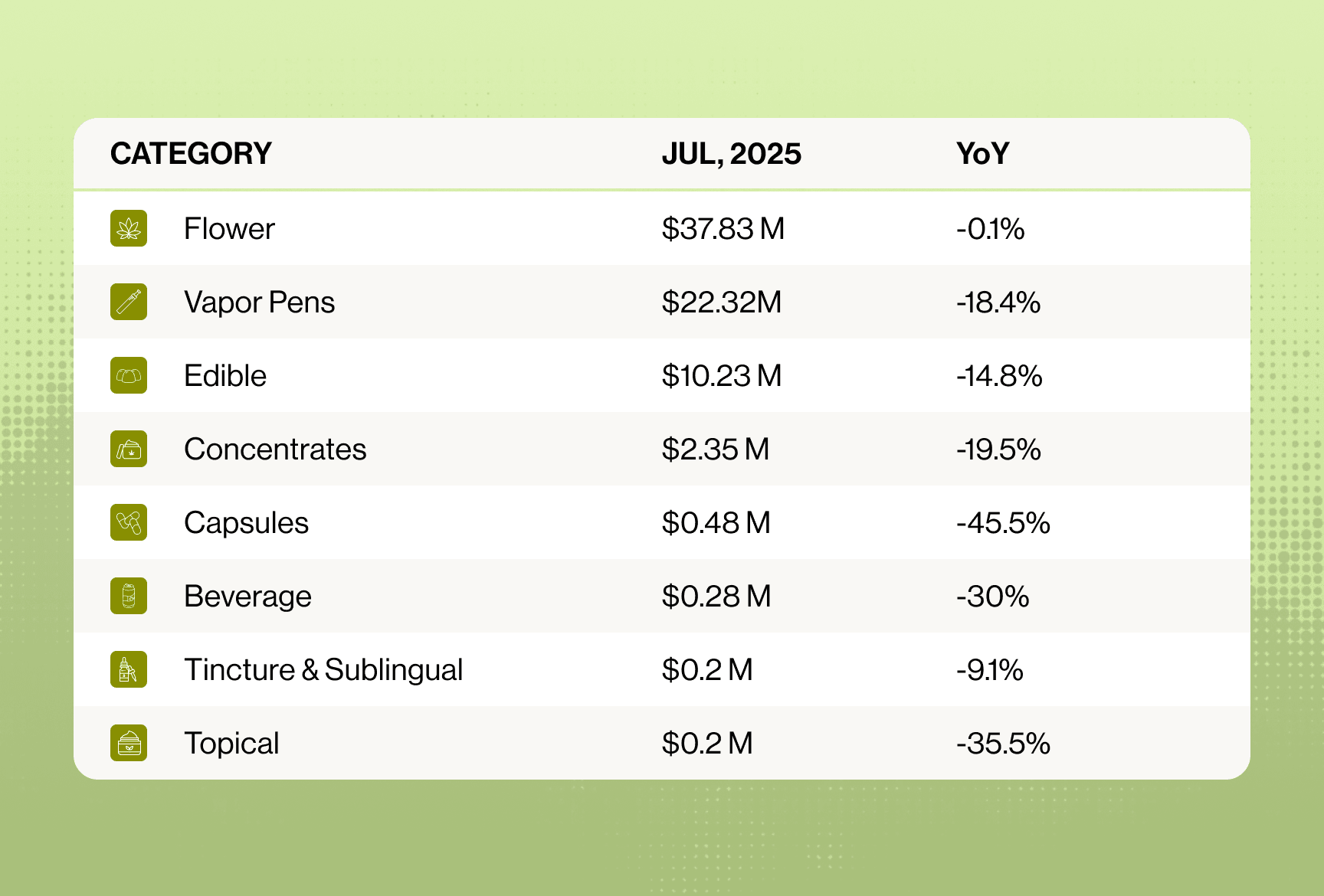 | CATEGORY | JUL, 2025 | YoY |
|---|---|---|
| Flower | \$37.83 M | -0.1% |
| Vapor Pens | \$22.32M | -18.4% |
| Edible | \$10.23 M | -14.8% |
| Concentrates | \$2.35 M | -19.5% |
| Capsules | \$0.48 M | -45.5% |
| Beverage | \$0.28 M | -30% |
| Tincture & Sublingual | \$0.2 M | -9.1% |
| Topical | \$0.2 M | -35.5% |